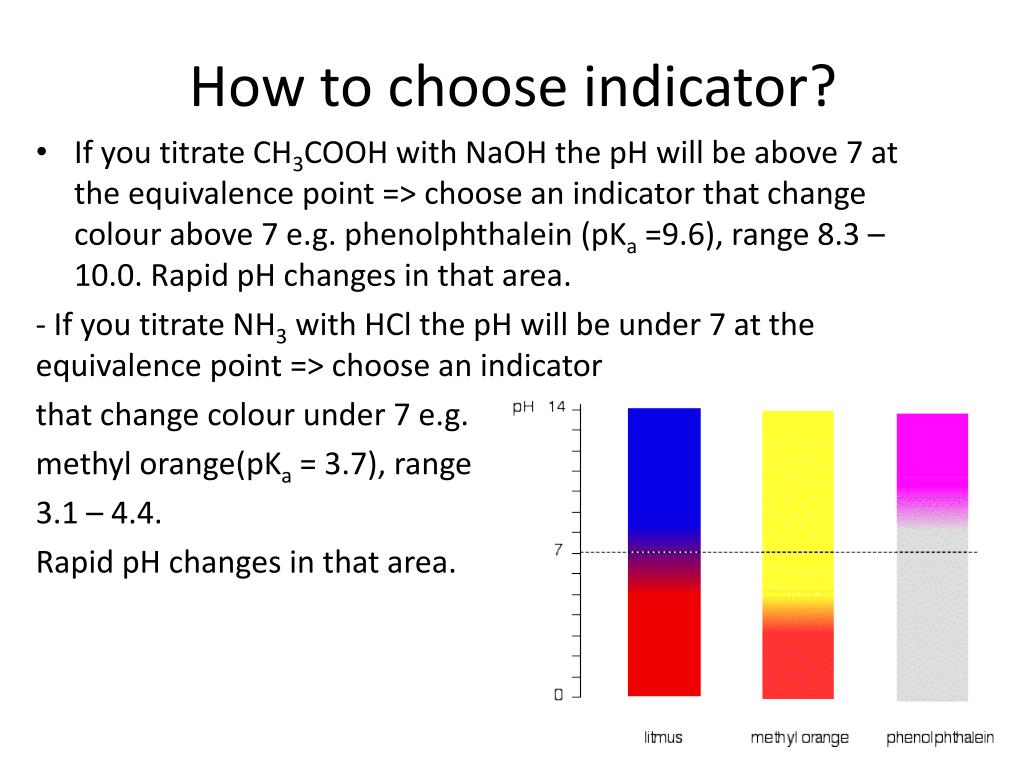 How to choose indicator?

• If you titrate $CH_3COOH$ with NaOH the pH will be above 7 at the equivalence point => choose an indicator that change colour above 7 e.g. phenolphthalein ($pK_a$ =9.6), range 8.3 – 10.0. Rapid pH changes in that area.

- If you titrate $NH_3$ with HCl the pH will be under 7 at the equivalence point => choose an indicator

that change colour under 7 e.g.

methyl orange($pK_a$ = 3.7), range

3.1 – 4.4.

Rapid pH changes in that area.

pH 14

7

0

litmus

methyl orange

phenolphthalein